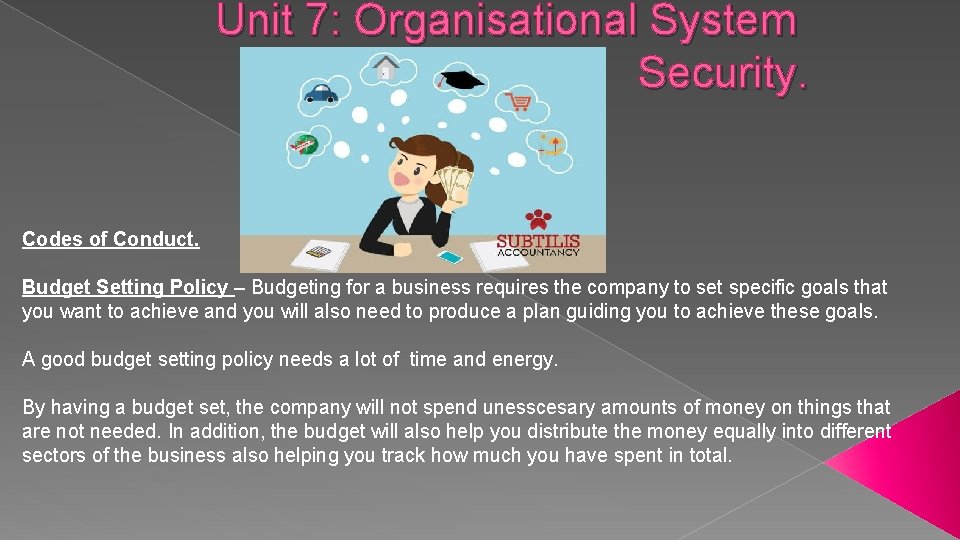 Unit 7: Organisational System Security.

SUBTILIS ACCOUNTANCY

Codes of Conduct.

Budget Setting Policy – Budgeting for a business requires the company to set specific goals that you want to achieve and you will also need to produce a plan guiding you to achieve these goals.

A good budget setting policy needs a lot of time and energy.

By having a budget set, the company will not spend unesscesary amounts of money on things that are not needed. In addition, the budget will also help you distribute the money equally into different sectors of the business also helping you track how much you have spent in total.